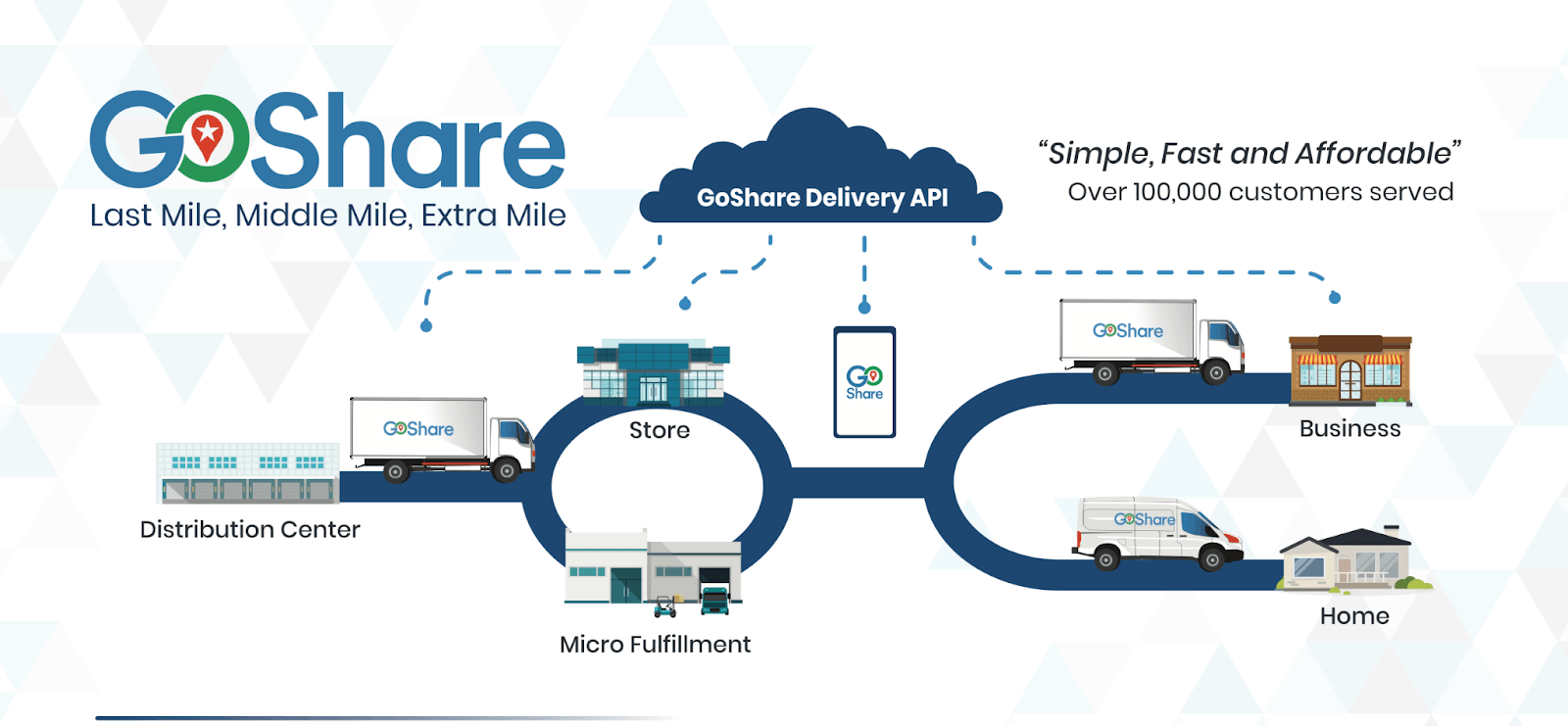 GoShare
Last Mile, Middle Mile, Extra Mile

GoShare Delivery API

"Simple, Fast and Affordable"
Over 100,000 customers served

GoShare
Distribution Center

Store

Micro Fulfillment

Go Share

GoShare
Business

GoShare
Home